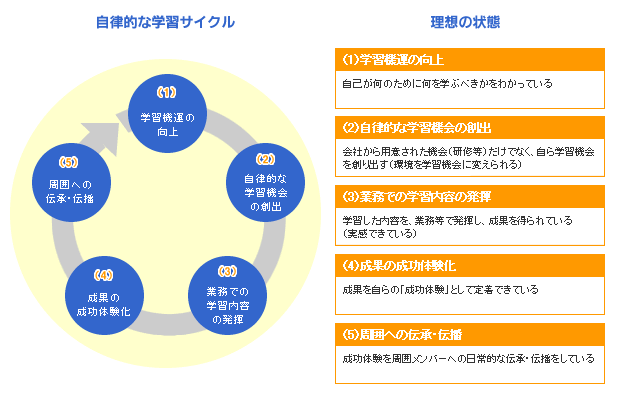 自律的な学習サイクル

(1)
学習機運の向上

(2)
自律的な学習機会の創出

(3)
業務での学習内容の発揮

(4)
成果の成功体験化

(5)
周囲への伝承・伝播

理想の状態

(1)学習機運の向上

自己が何のために何を学ぶべきかをわかっている

(2)自律的な学習機会の創出

会社から用意された機会(研修等)だけでなく、自ら学習機会を創り出す(環境を学習機会に変えられる)

(3)業務での学習内容の発揮

学習した内容を、業務等で発揮し、成果を得られている(実感できている)

(4)成果の成功体験化

成果を自らの「成功体験」として定着できている

(5)周囲への伝承・伝播

成功体験を周囲メンバーへの日常的な伝承・伝播をしている